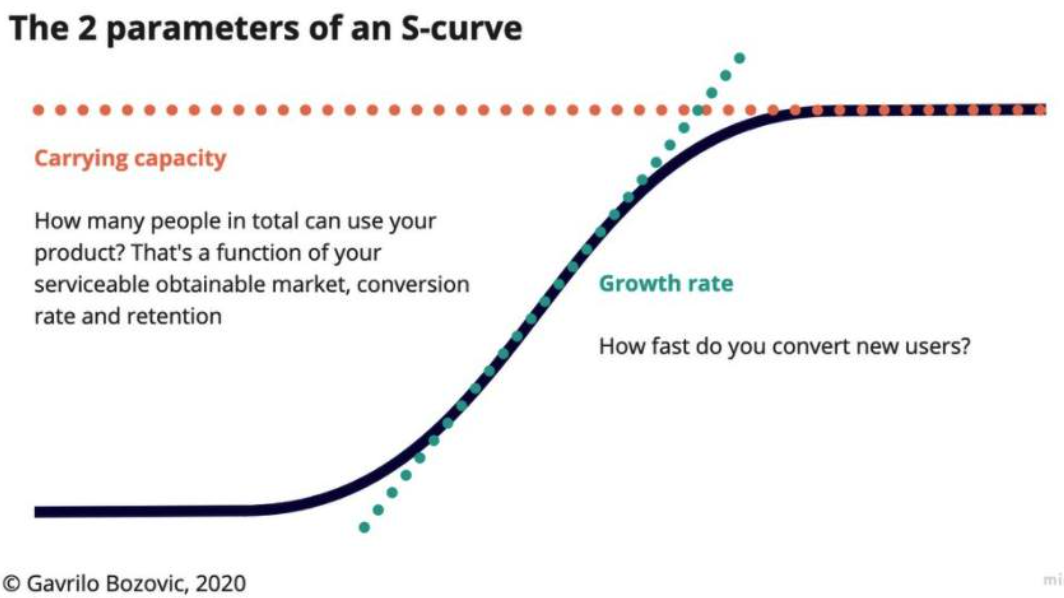 The 2 parameters of an S-curve

Carrying capacity

How many people in total can use your product? That's a function of your serviceable obtainable market, conversion rate and retention

Growth rate

How fast do you convert new users?

© Gavrilo Bozovic, 2020

mi